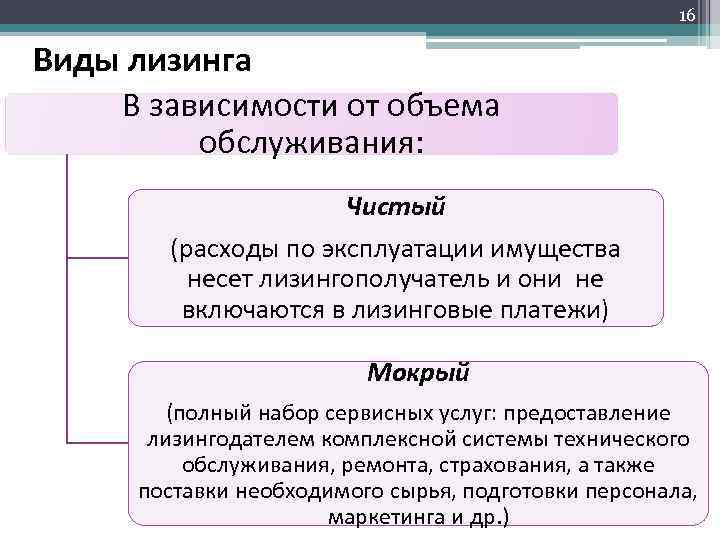 16

Виды лизинга

В зависимости от объема обслуживания:

Чистый

(расходы по эксплуатации имущества несет лизингополучатель и они не включаются в лизинговые платежи)

Мокрый

(полный набор сервисных услуг: предоставление лизингодателем комплексной системы технического обслуживания, ремонта, страхования, а также поставки необходимого сырья, подготовки персонала, маркетинга и др.)